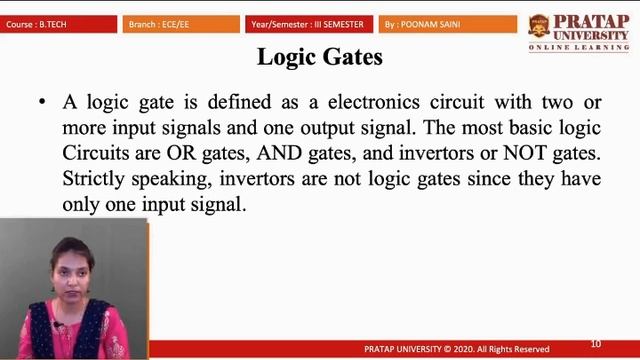 Course : B.TECH
Branch : ECE/EE
Year/Semester : III SEMESTER
By : POONAM SAINI
PRATAP UNIVERSITY
ONLINE LEARNING

Logic Gates

• A logic gate is defined as a electronics circuit with two or more input signals and one output signal. The most basic logic Circuits are OR gates, AND gates, and invertors or NOT gates. Strictly speaking, invertors are not logic gates since they have only one input signal.

PRATAP UNIVERSITY © 2020. All Rights Reserved
10